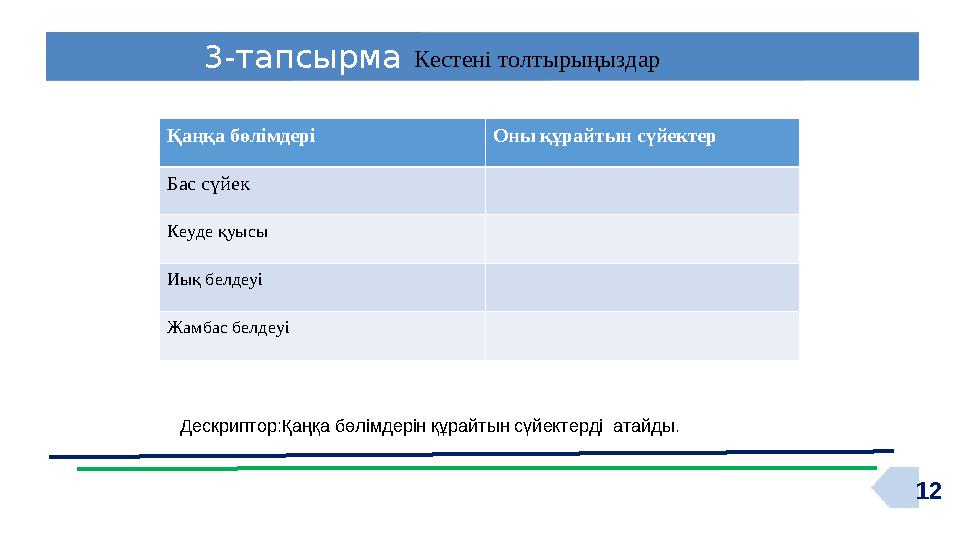 3-тапсырма Кестені толтырыңыздар

| Қаңқа бөлімдері | Оны құрайтын сүйектер |
|---|---|
| Бас сүйек | |
| Кеуде қуысы | |
| Иық белдеуі | |
| Жамбас белдеуі | |

Дескриптор:Қаңқа бөлімдерін құрайтын сүйектерді атайды.

12